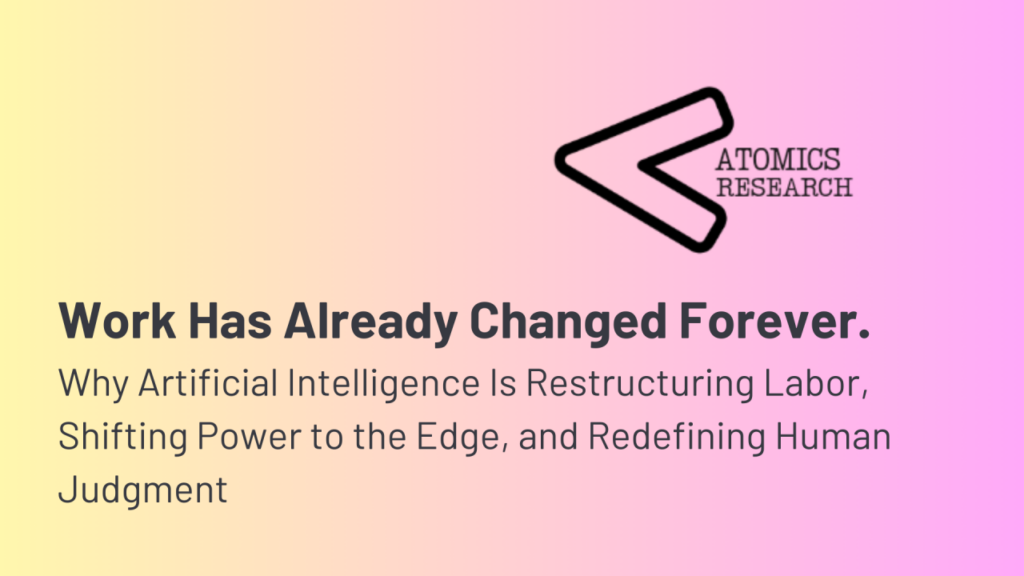 ATOMICS
RESEARCH

Work Has Already Changed Forever.

Why Artificial Intelligence Is Restructuring Labor, Shifting Power to the Edge, and Redefining Human Judgment